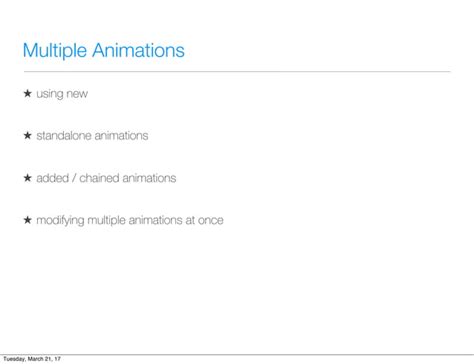 Multiple Animations

★ using new

★ standalone animations

★ added / chained animations

★ modifying multiple animations at once

Tuesday, March 21, 17